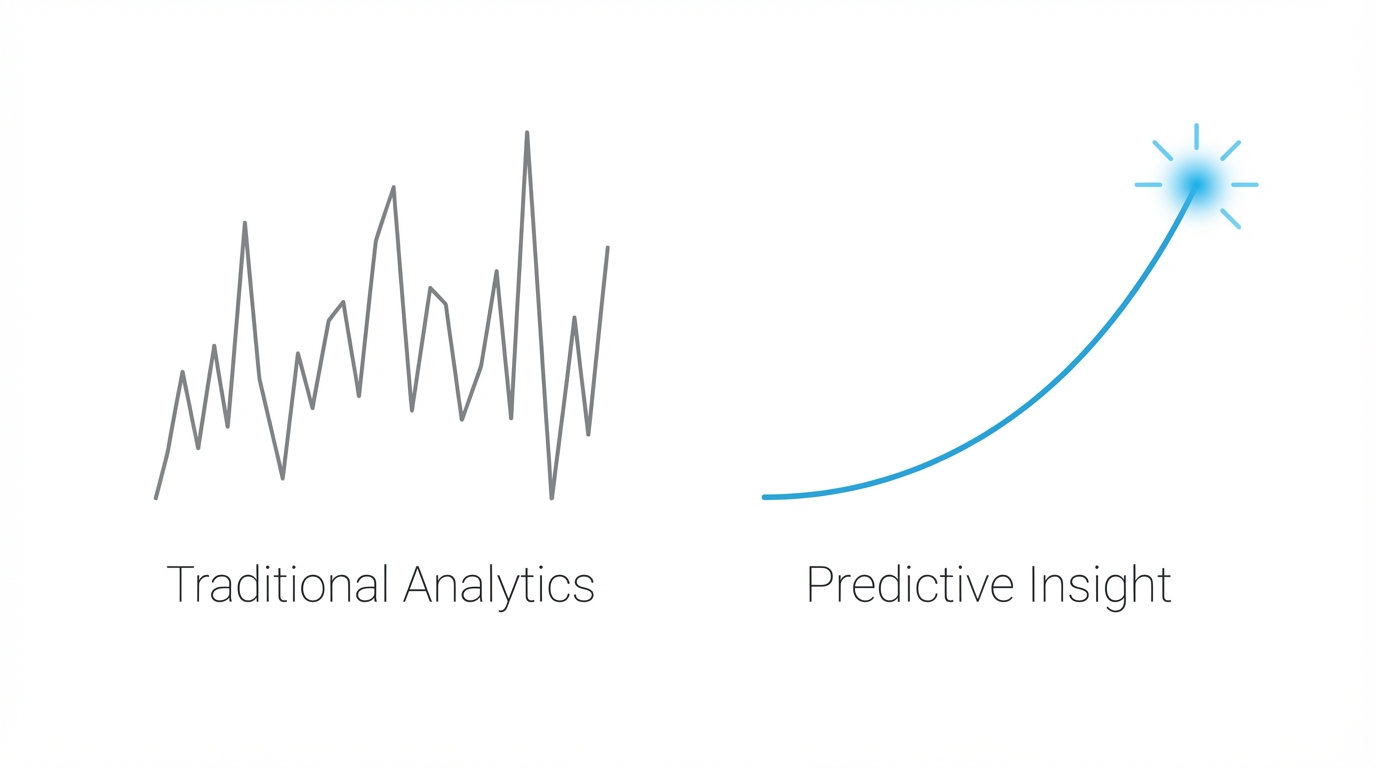 Traditional Analytics

Predictive Insight